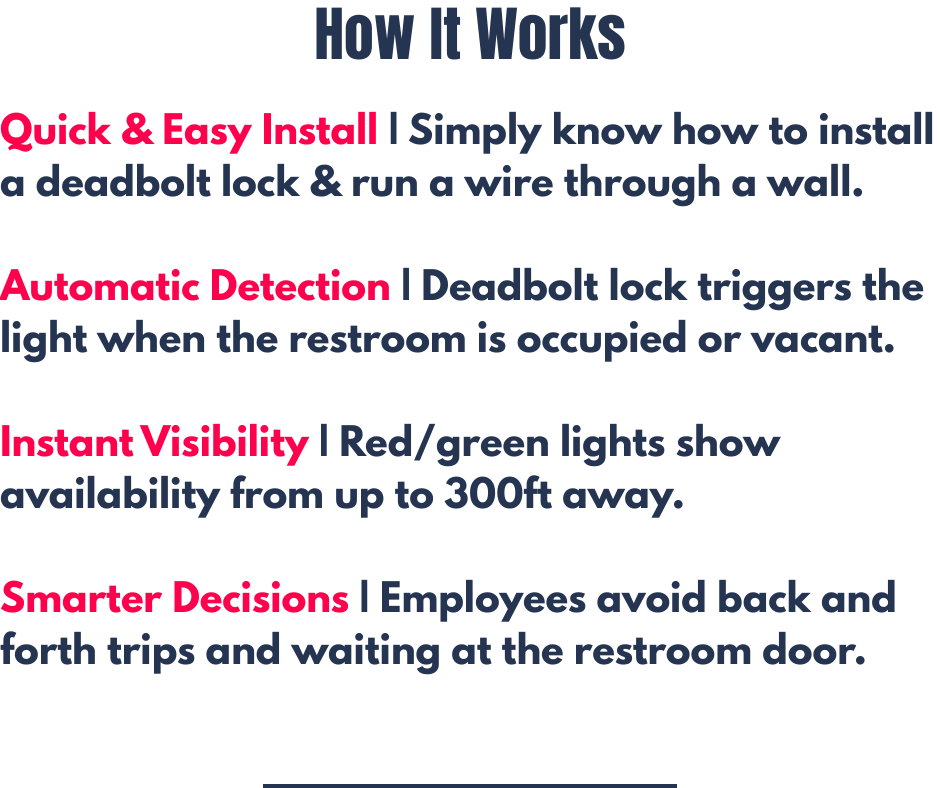 How It Works

Quick & Easy Install | Simply know how to install a deadbolt lock & run a wire through a wall.

Automatic Detection | Deadbolt lock triggers the light when the restroom is occupied or vacant.

Instant Visibility | Red/green lights show availability from up to 300ft away.

Smarter Decisions | Employees avoid back and forth trips and waiting at the restroom door.